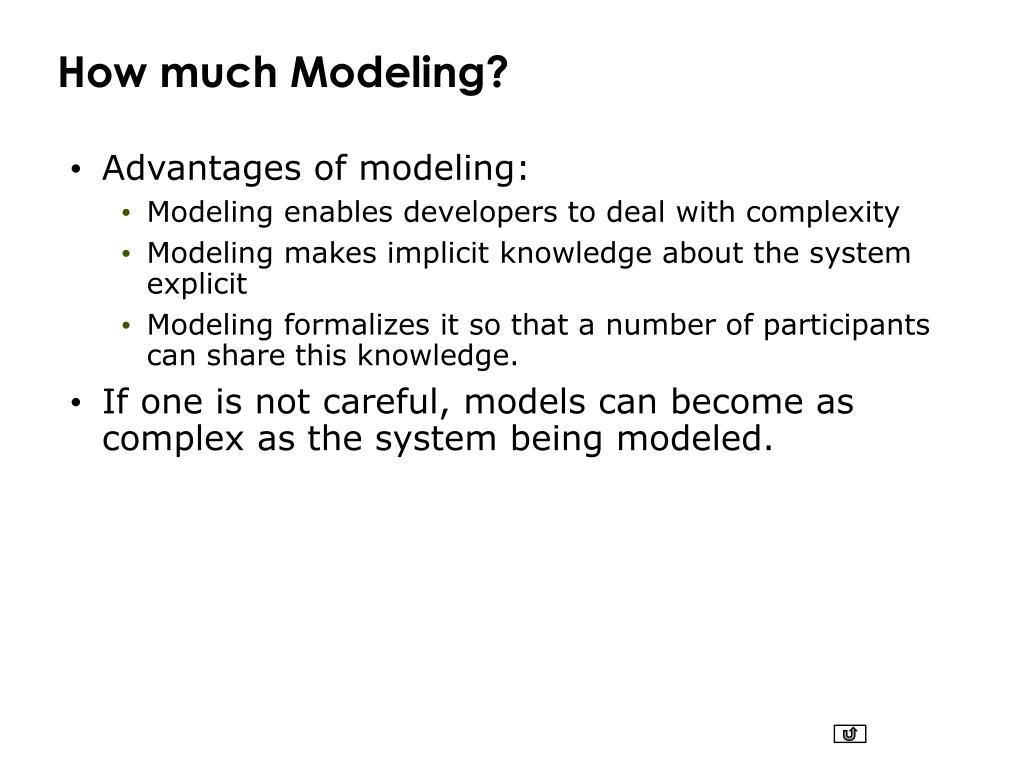 How much Modeling?

• Advantages of modeling:
  • Modeling enables developers to deal with complexity
  • Modeling makes implicit knowledge about the system explicit
  • Modeling formalizes it so that a number of participants can share this knowledge.
• If one is not careful, models can become as complex as the system being modeled.